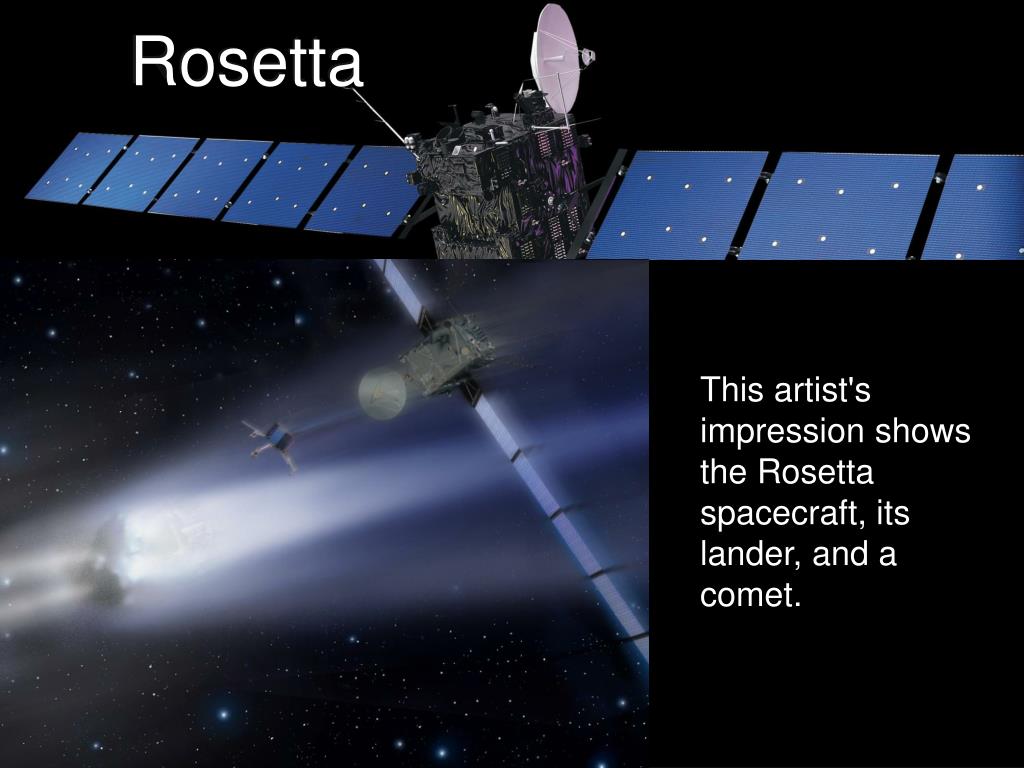 Rosetta

This artist's impression shows the Rosetta spacecraft, its lander, and a comet.